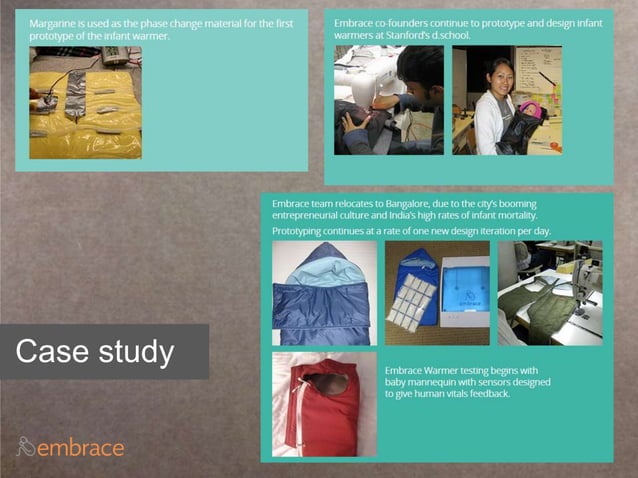 Margarine is used as the phase change material for the first prototype of the infant warmer.

Embrace co-founders continue to prototype and design infant warmers at Stanford's d.school.

Embrace team relocates to Bangalore, due to the city's booming entrepreneurial culture and India's high rates of infant mortality.

Prototyping continues at a rate of one new design iteration per day.

embrace

Embrace Warmer testing begins with baby mannequin with sensors designed to give human vitals feedback.

Case study

embrace